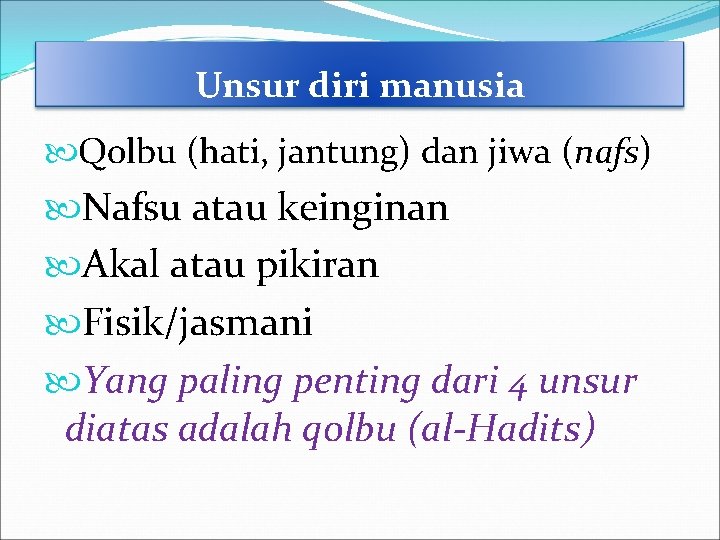 Unsur diri manusia

Qolbu (hati, jantung) dan jiwa (nafs)

Nafsu atau keinginan

Akal atau pikiran

Fisik/jasmani

Yang paling penting dari 4 unsur diatas adalah qolbu (al-Hadits)